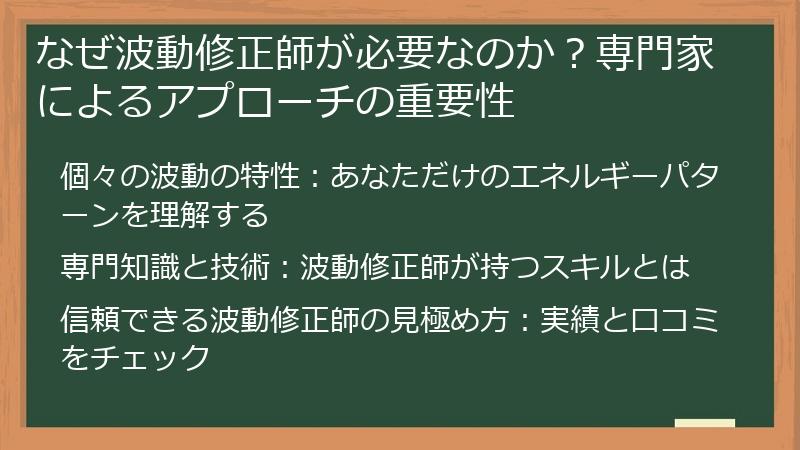 なぜ波動修正師が必要なのか？専門家によるアプローチの重要性

個々の波動の特性：あなただけのエネルギーパターンを理解する

専門知識と技術：波動修正師が持つスキルとは

信頼できる波動修正師の見極め方：実績と口コミをチェック